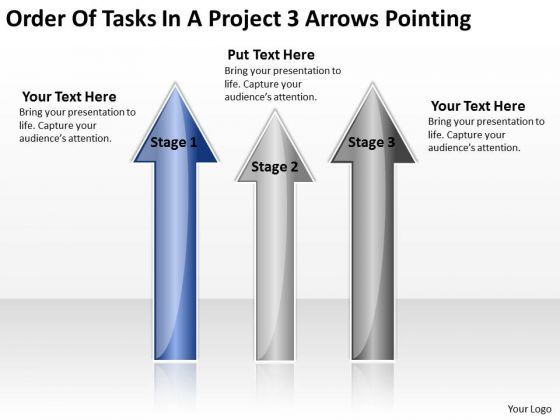 Order Of Tasks In A Project 3 Arrows Pointing

Your Text Here
Bring your presentation to life. Capture your audience's attention.

Stage 1

Put Text Here
Bring your presentation to life. Capture your audience's attention.

Stage 2

Stage 3

Your Text Here
Bring your presentation to life. Capture your audience's attention.

Your Logo